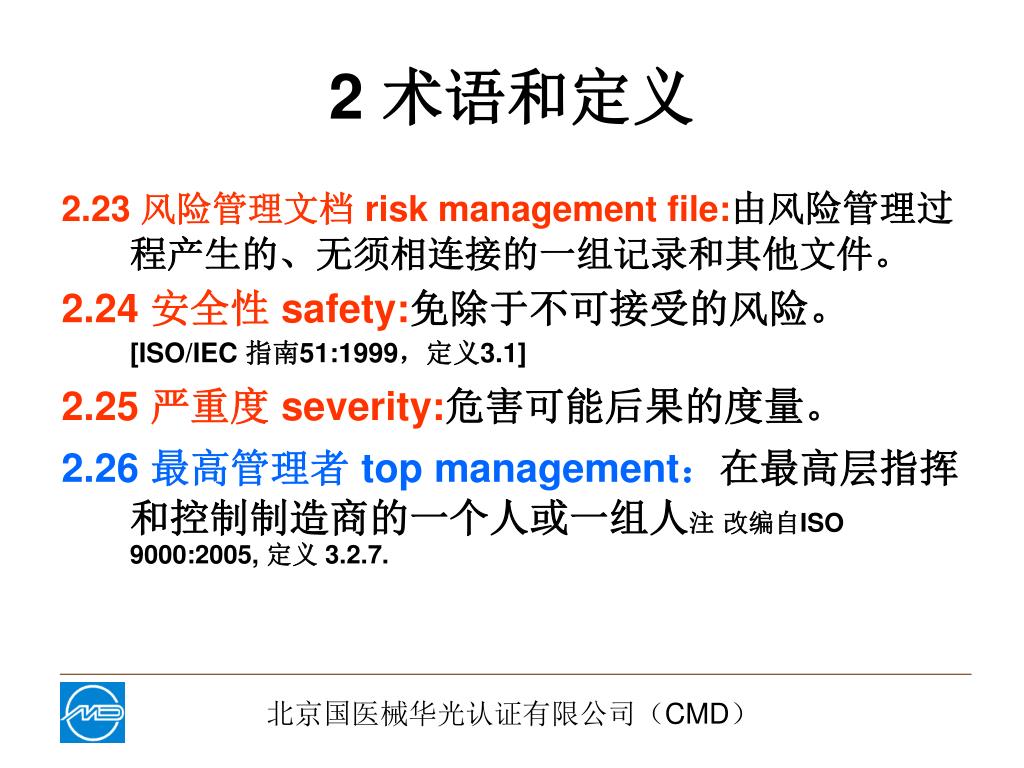 2 术语和定义

2.23 风险管理文档 risk management file:由风险管理过程产生的、无须相连接的一组记录和其他文件。

2.24 安全性 safety:免除于不可接受的风险。
[ISO/IEC 指南51:1999，定义3.1]

2.25 严重度 severity:危害可能后果的度量。

2.26 最高管理者 top management：在最高层指挥和控制制造商的一个人或一组人注 改编自ISO 9000:2005, 定义 3.2.7.

北京国医械华光认证有限公司（CMD）